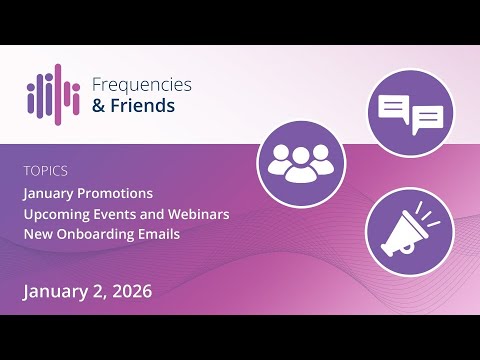 Frequencies
& Friends

TOPICS
January Promotions
Upcoming Events and Webinars
New Onboarding Emails

January 2, 2026